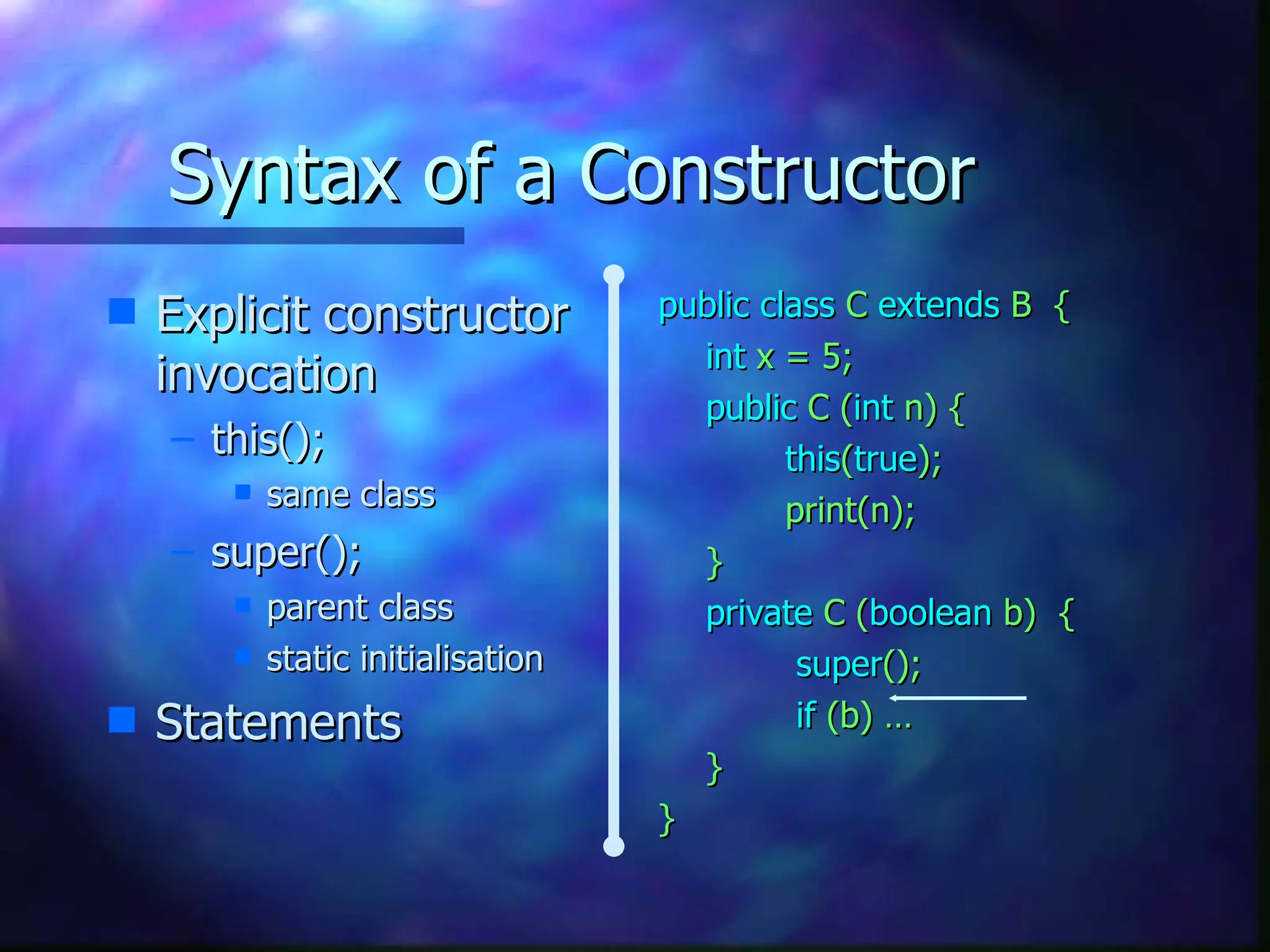 Syntax of a Constructor

Explicit constructor invocation

– this();

same class

– super();

parent class

static initialisation

Statements

public class C extends B {
int x = 5;
public C (int n) {
this(true);
print(n);
}
private C (boolean b) {
super();
if (b) …
}
}